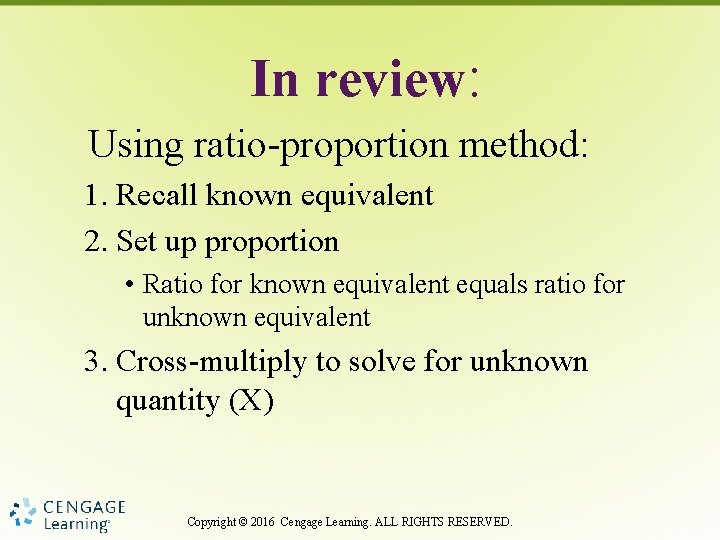 In review:

Using ratio-proportion method:

1. Recall known equivalent

2. Set up proportion

• Ratio for known equivalent equals ratio for unknown equivalent

3. Cross-multiply to solve for unknown quantity (X)

CENGAGE Learning®

Copyright © 2016 Cengage Learning. ALL RIGHTS RESERVED.